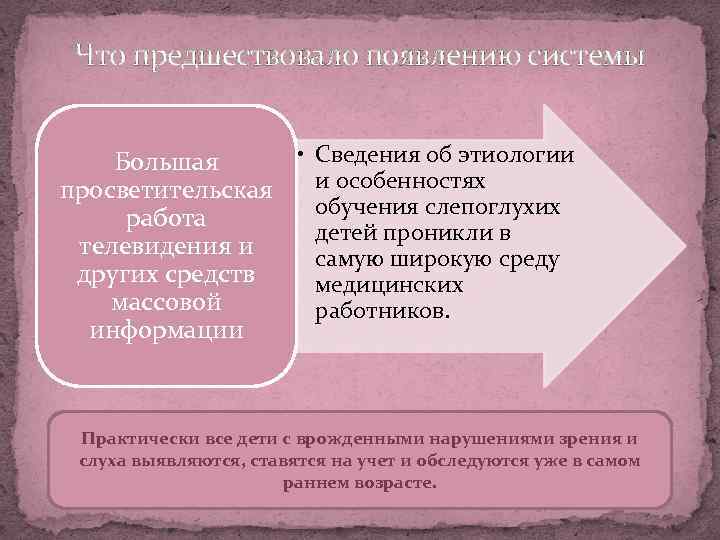 Что предшествовало появлению системы

Большая просветительская работа телевидения и других средств массовой информации

• Сведения об этиологии и особенностях обучения слепоглухих детей проникли в самую широкую среду медицинских работников.

Практически все дети с врожденными нарушениями зрения и слуха выявляются, ставятся на учет и обследуются уже в самом раннем возрасте.